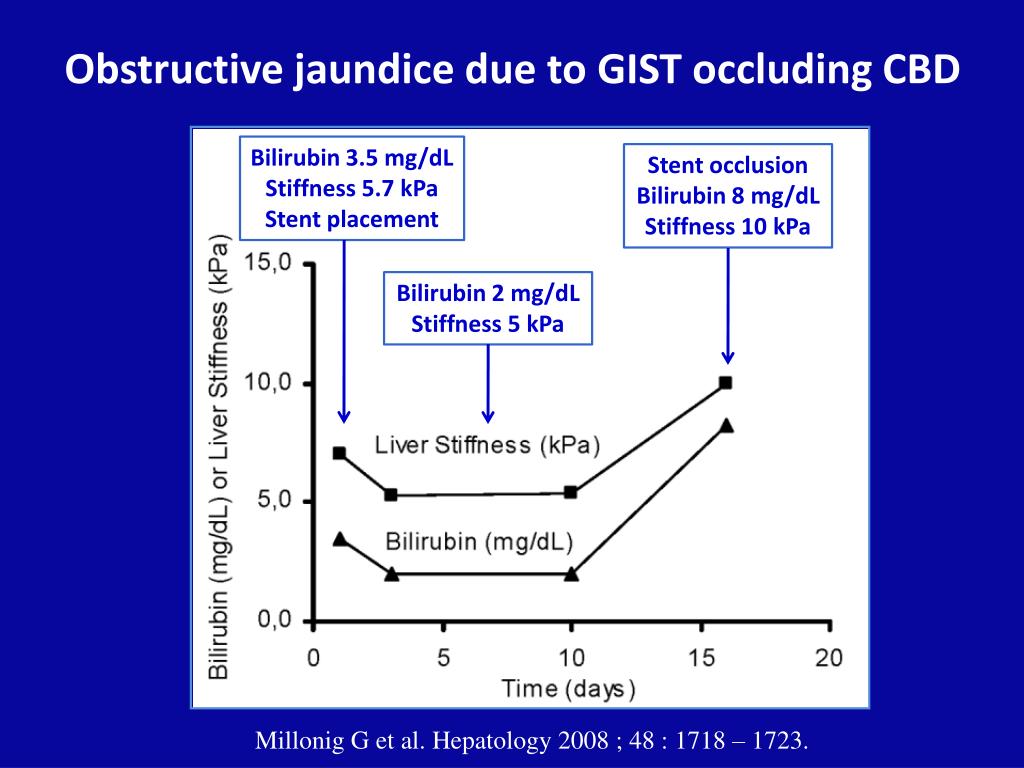 Obstructive jaundice due to GIST occluding CBD

Bilirubin 3.5 mg/dL
Stiffness 5.7 kPa
Stent placement

Stent occlusion
Bilirubin 8 mg/dL
Stiffness 10 kPa

Bilirubin 2 mg/dL
Stiffness 5 kPa

Bilirubin (mg/dL) or Liver Stiffness (kPa)

15,0
10,0
5,0
0,0

Liver Stiffness (kPa)

Bilirubin (mg/dL)

0 5 10 15 20

Time (days)

Millonig G et al. Hepatology 2008 ; 48 : 1718 – 1723.